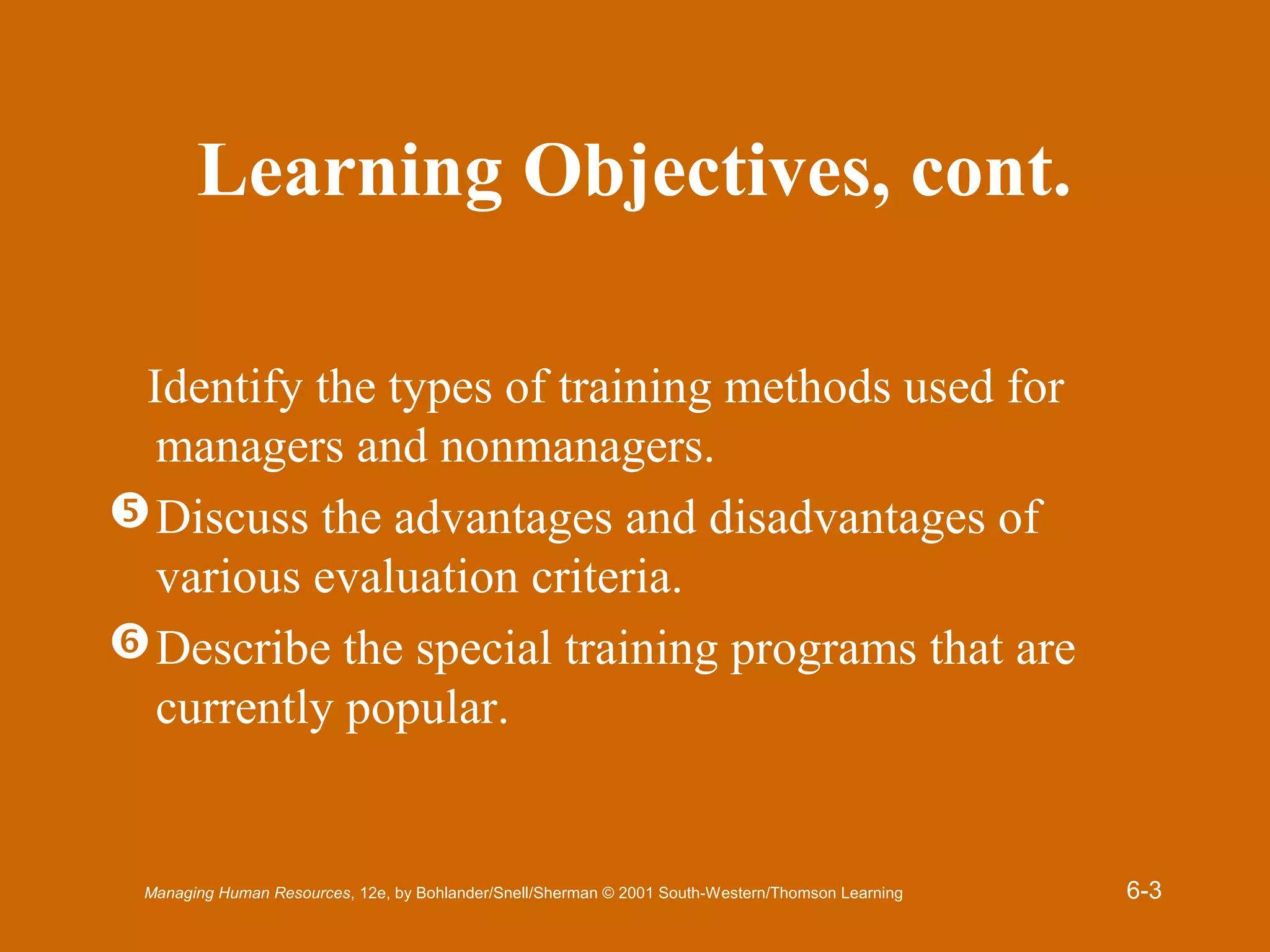 Learning Objectives, cont.

Identify the types of training methods used for managers and nonmanagers.

❺ Discuss the advantages and disadvantages of various evaluation criteria.

❻ Describe the special training programs that are currently popular.

Managing Human Resources, 12e, by Bohlander/Snell/Sherman © 2001 South-Western/Thomson Learning

6-3